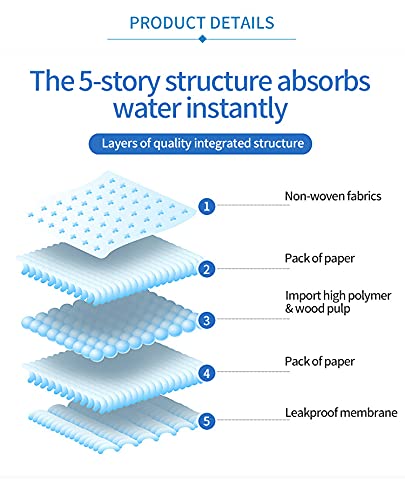 PRODUCT DETAILS

The 5-story structure absorbs water instantly

Layers of quality integrated structure

1 Non-woven fabrics

2 Pack of paper

3 Import high polymer & wood pulp

4 Pack of paper

5 Leakproof membrane